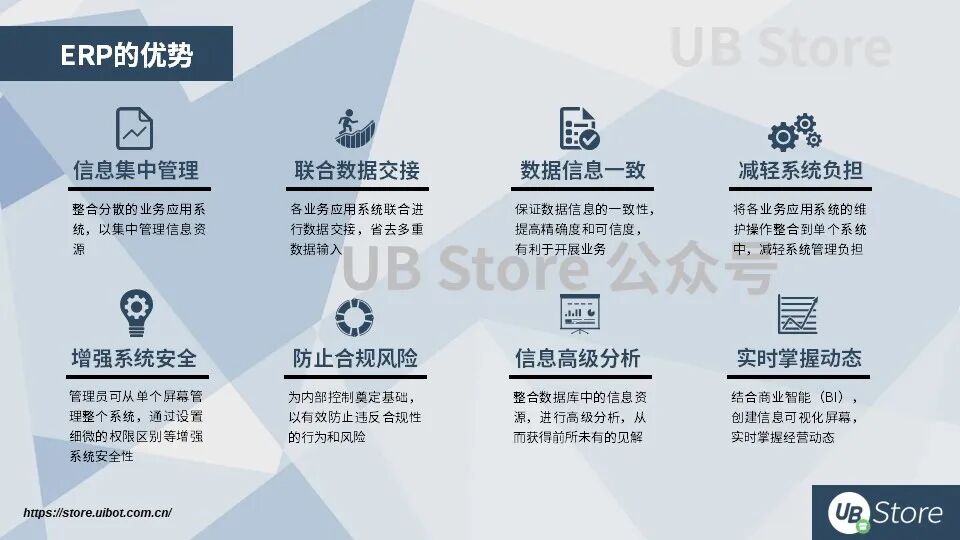 ERP的优势

UB Store

信息集中管理

整合分散的业务应用系统，以集中管理信息资源

联合数据交接

各业务应用系统联合进行数据交接，省去多重数据输入

数据信息一致

保证数据信息的一致性，提高精确度和可信度，有利于开展业务

减轻系统负担

将各业务应用系统的维护操作整合到单个系统中，减轻系统管理负担

UB Store 公众号

增强系统安全

管理员可从单个屏幕管理整个系统，通过设置细微的权限区别等增强系统安全性

防止合规风险

为内部控制奠定基础，以有效防止违反合规性的行为和风险

信息高级分析

整合数据库中的信息资源，进行高级分析，从而获得前所未有的见解

实时掌握动态

结合商业智能（BI），创建信息可视化屏幕，实时掌握经营动态

https://store.uibot.com.cn/

UB Store